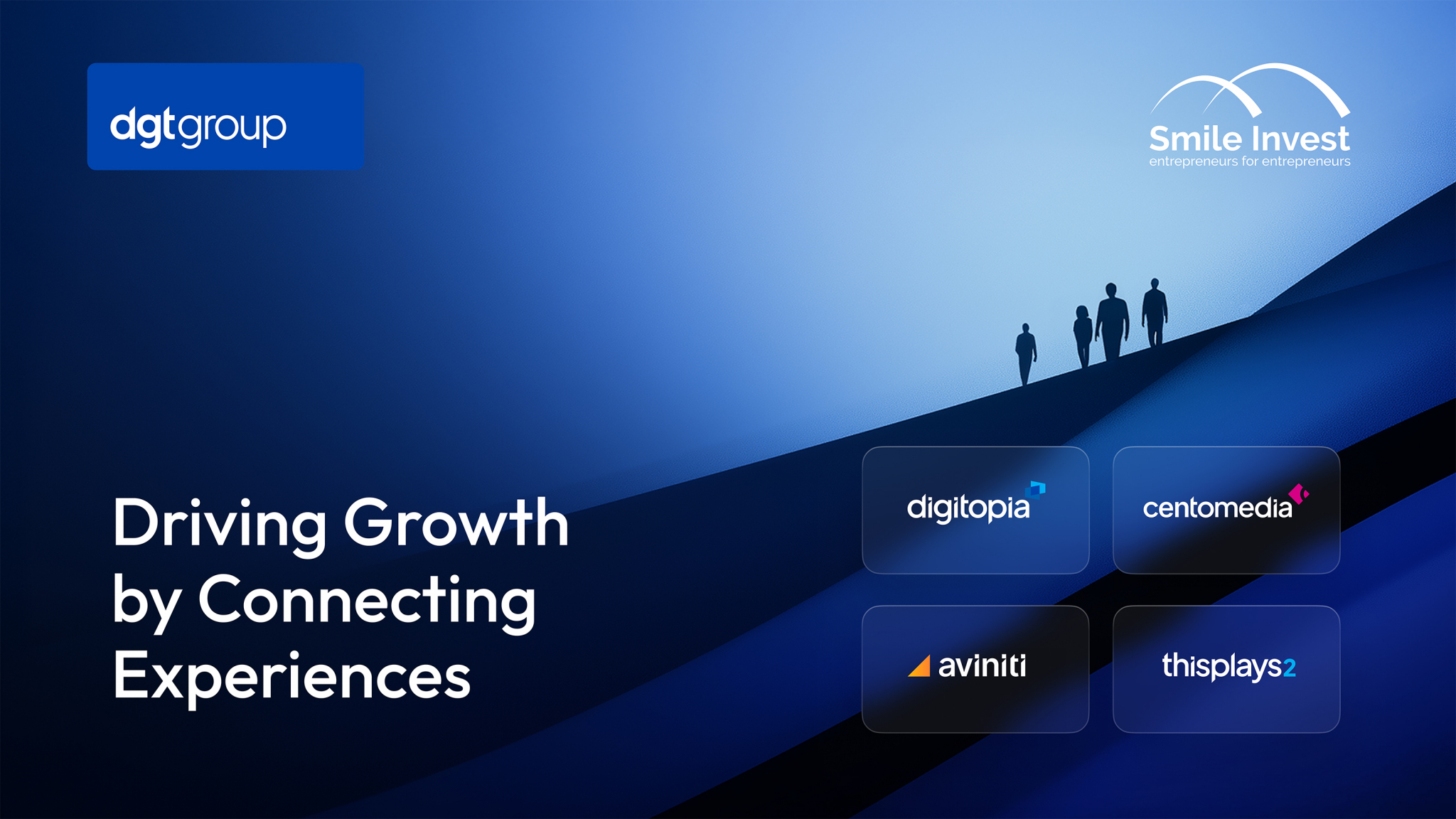 dgtgroup

Smile Invest
entrepreneurs for entrepreneurs

Driving Growth by Connecting Experiences

digitopia

centomedia

aviniti

thisplays2